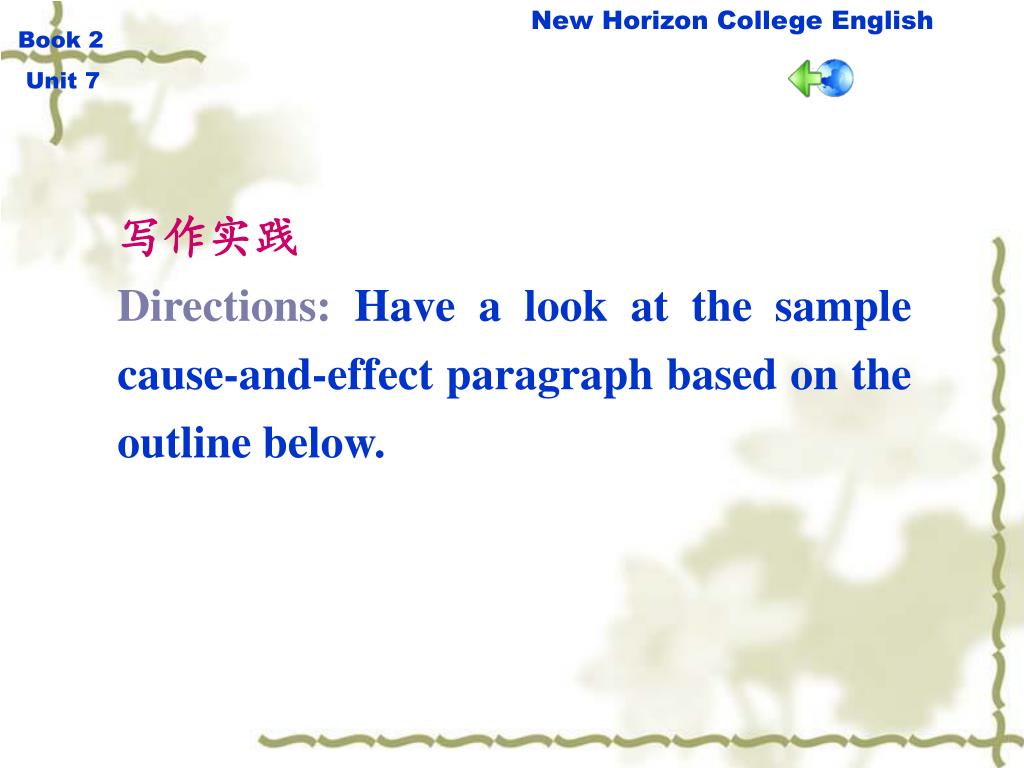 Book 2
Unit 7

New Horizon College English

写作实践

Directions: Have a look at the sample cause-and-effect paragraph based on the outline below.